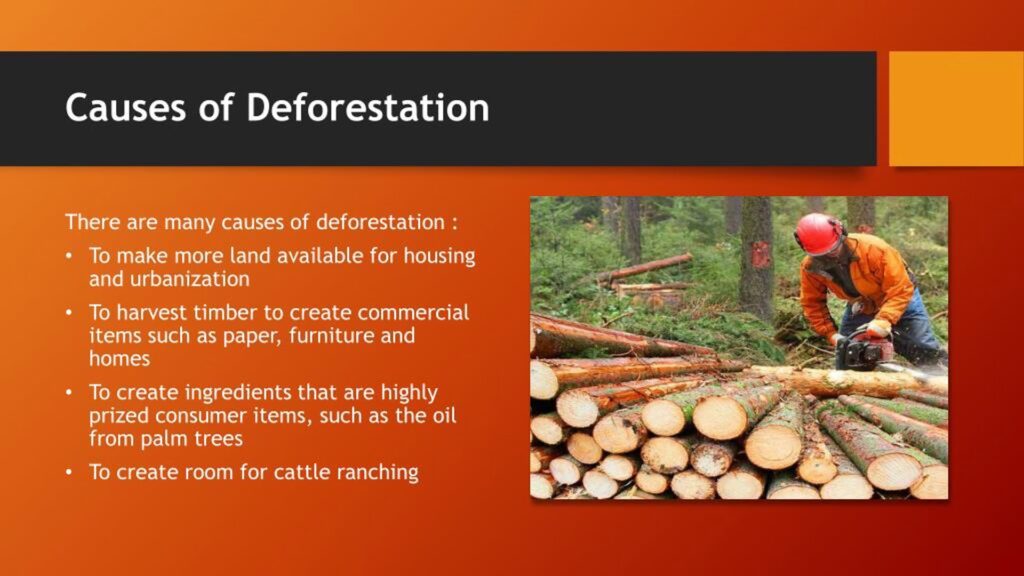 Causes of Deforestation

There are many causes of deforestation :

• To make more land available for housing and urbanization
• To harvest timber to create commercial items such as paper, furniture and homes
• To create ingredients that are highly prized consumer items, such as the oil from palm trees
• To create room for cattle ranching